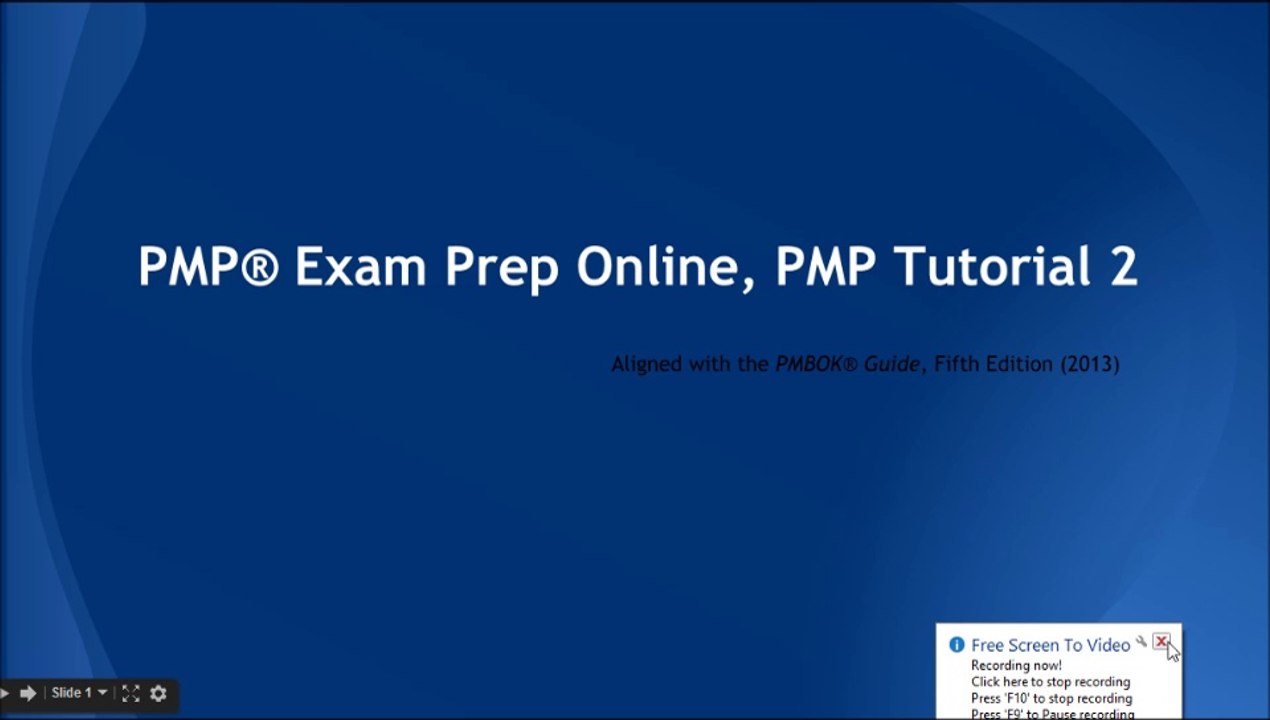 PMP® Exam Prep Online, PMP Tutorial 2

Aligned with the PMBOK® Guide, Fifth Edition (2013)

Slide 1

Free Screen To Video
Recording now!
Click here to stop recording
Press 'F10' to stop recording
Press 'F9' to Pause recording